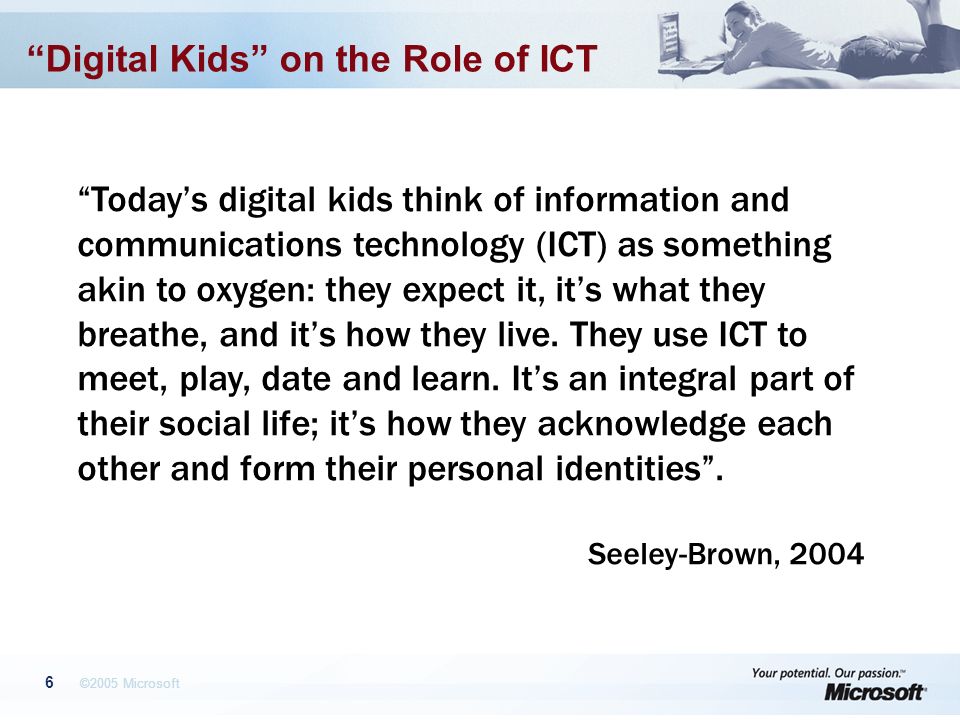 “Digital Kids” on the Role of ICT

“Today’s digital kids think of information and communications technology (ICT) as something akin to oxygen: they expect it, it’s what they breathe, and it’s how they live. They use ICT to meet, play, date and learn. It’s an integral part of their social life; it’s how they acknowledge each other and form their personal identities”.

Seeley-Brown, 2004

6 ©2005 Microsoft

Your potential. Our passion.™
Microsoft®